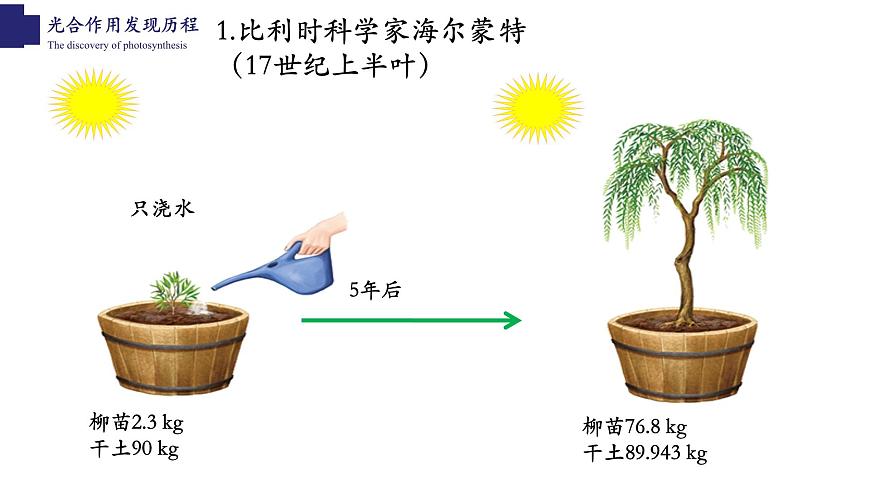 光合作用发现历程
The discovery of photosynthesis

1.比利时科学家海尔蒙特
（17世纪上半叶）

只浇水

5年后

柳苗2.3 kg
干土90 kg

柳苗76.8 kg
干土89.943 kg